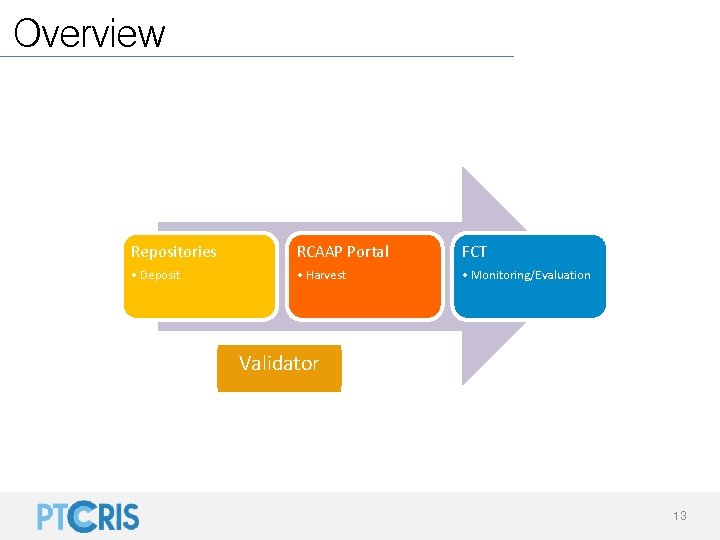 Overview

Repositories
• Deposit

RCAAP Portal
• Harvest

FCT
• Monitoring/Evaluation

Validator

PTCRIS

13